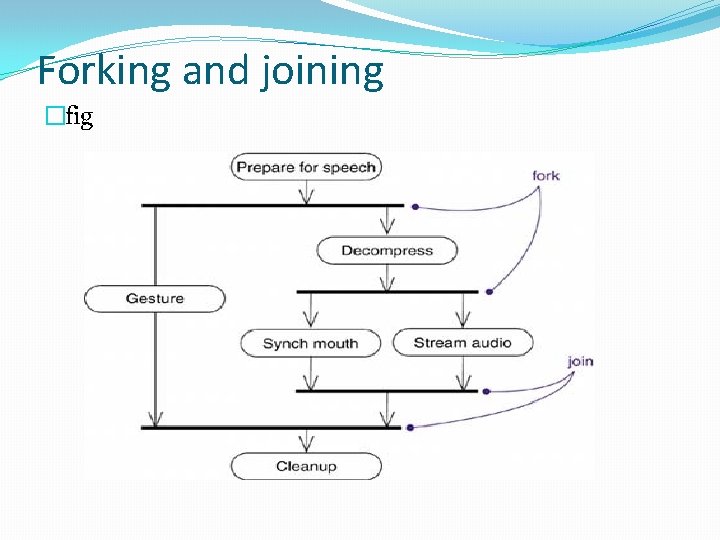 Forking and joining

fig

Prepare for speech

fork

Decompress

Gesture

Synch mouth

Stream audio

join

Cleanup